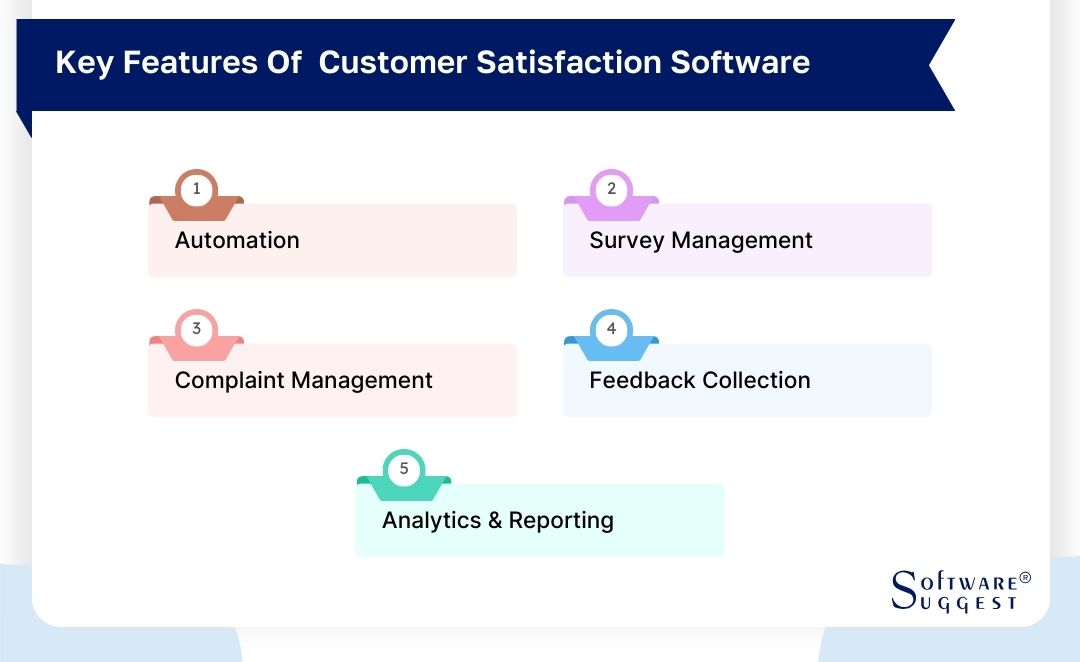 Key Features Of Customer Satisfaction Software

1
Automation

2
Survey Management

3
Complaint Management

4
Feedback Collection

5
Analytics & Reporting

Software® Suggest